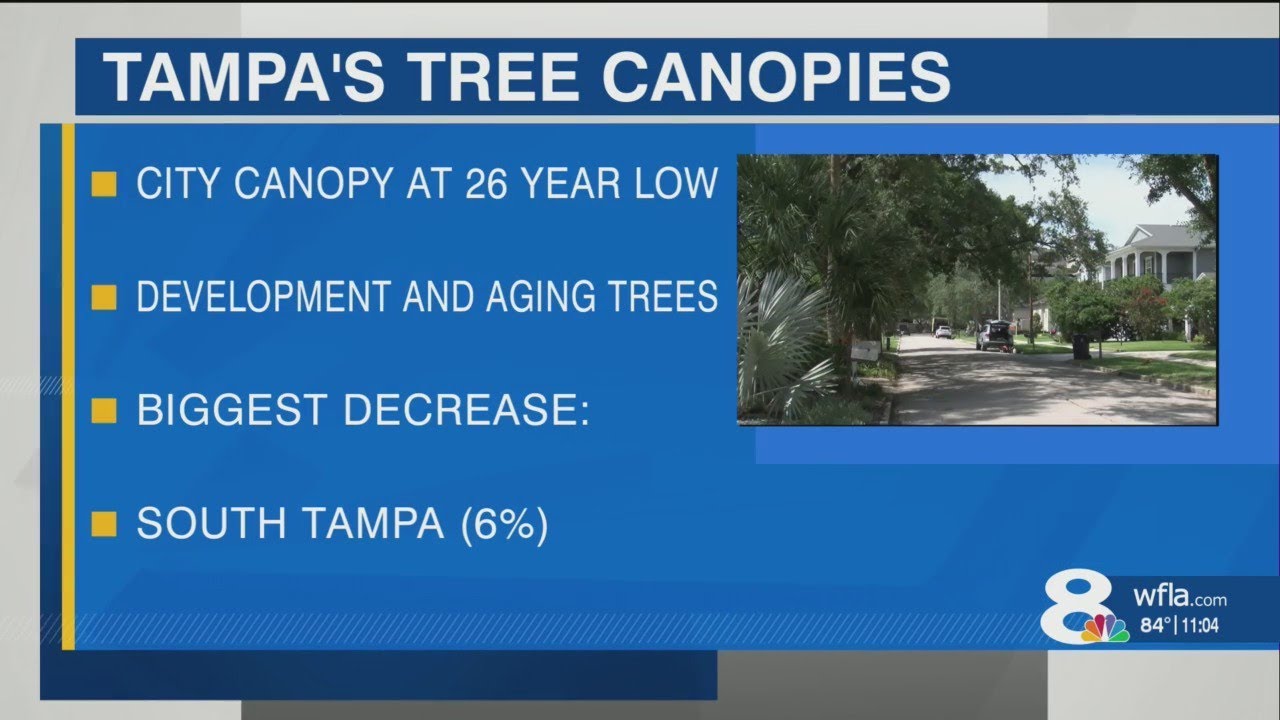 TAMPA'S TREE CANOPIES

CITY CANOPY AT 26 YEAR LOW

DEVELOPMENT AND AGING TREES

BIGGEST DECREASE:

SOUTH TAMPA (6%)

8 wfla.com
84° | 11:04